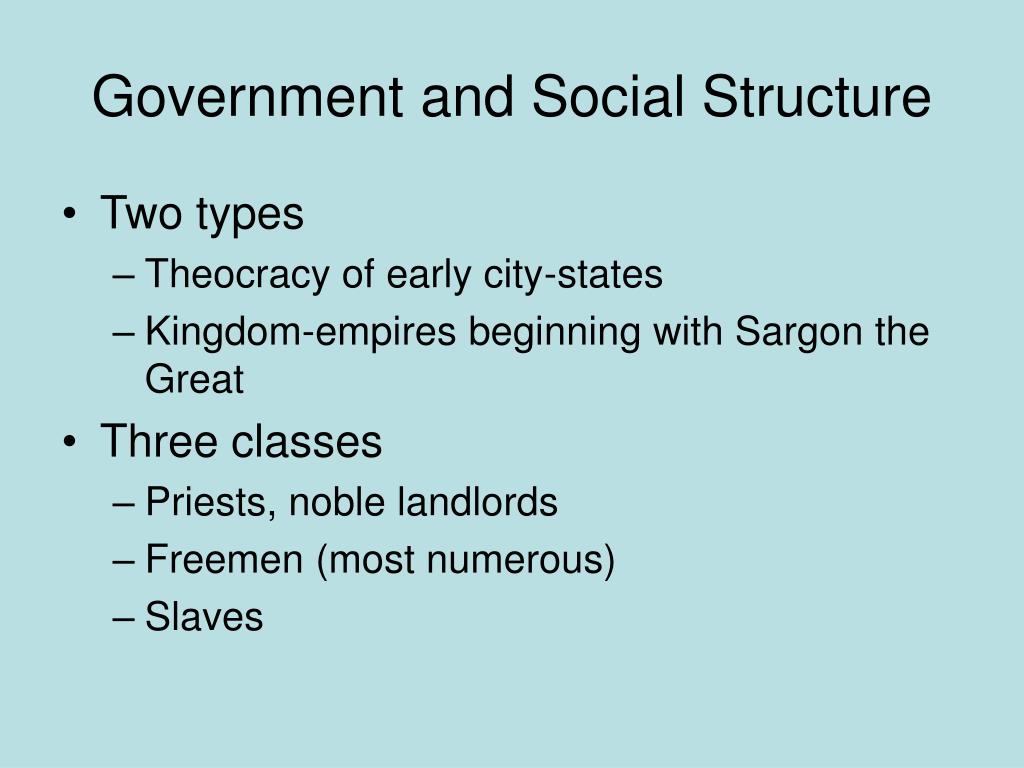 Government and Social Structure

• Two types
– Theocracy of early city-states
– Kingdom-empires beginning with Sargon the Great
• Three classes
– Priests, noble landlords
– Freemen (most numerous)
– Slaves